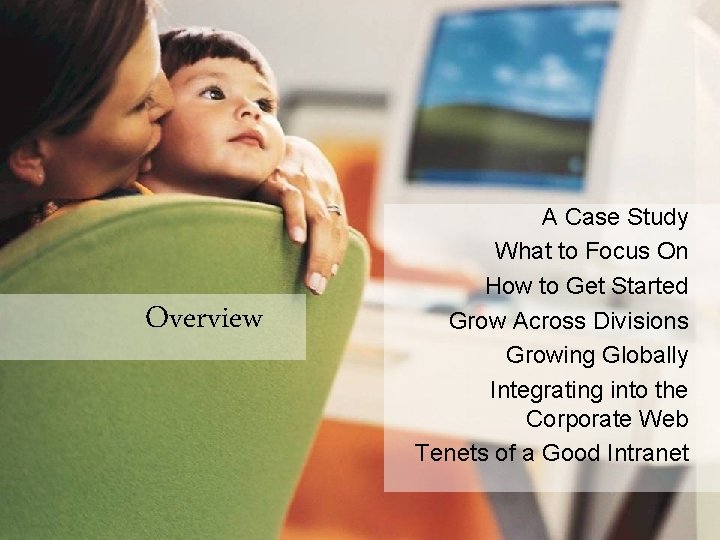 Overview

A Case Study
What to Focus On
How to Get Started
Grow Across Divisions
Growing Globally
Integrating into the Corporate Web
Tenets of a Good Intranet